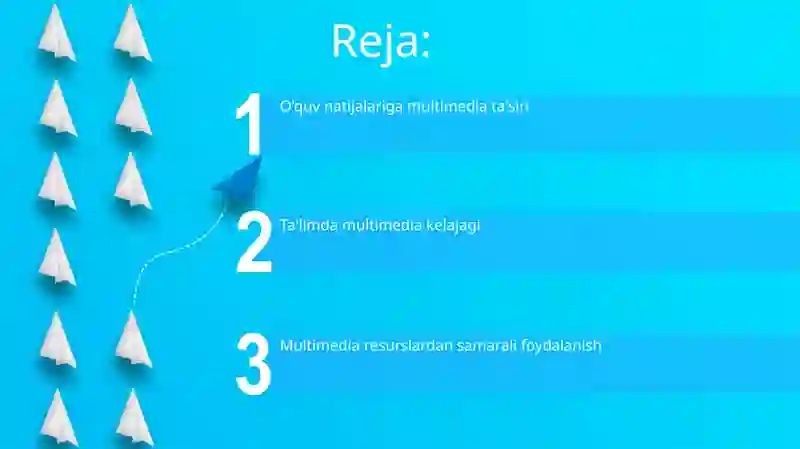 Reja:

1 O'quv natijalariga multimedia ta'siri

2 Ta'limda multimedia kelajagi

3 Multimedia resurslardan samarali foydalanish